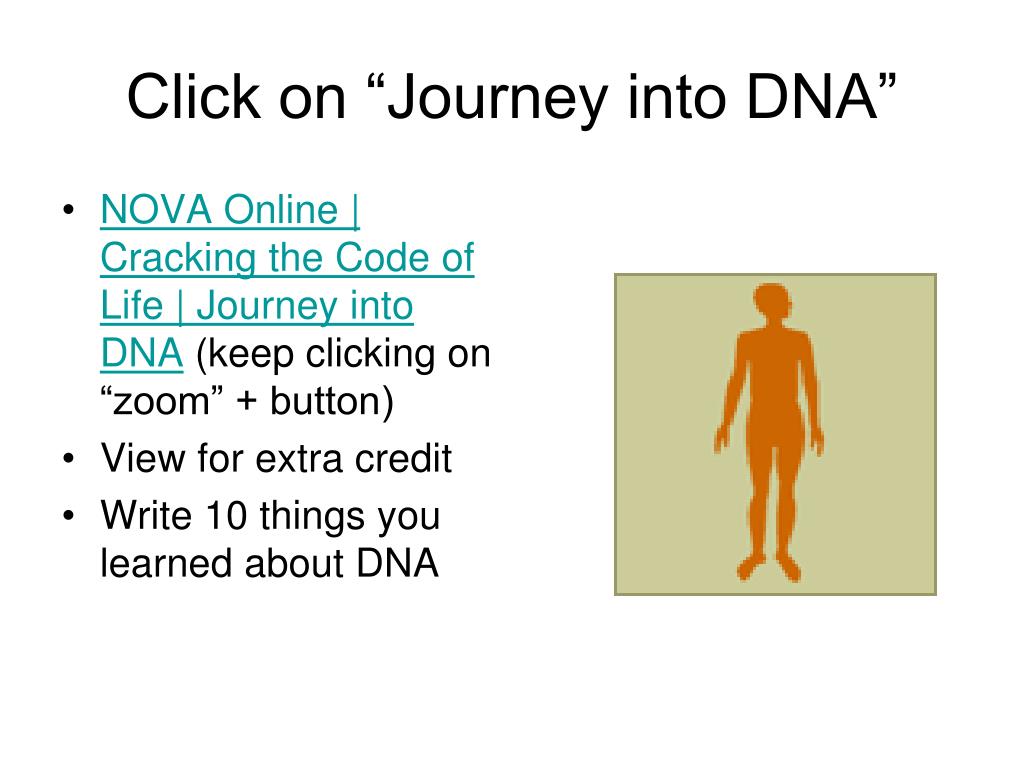 Click on “Journey into DNA”

• NOVA Online | Cracking the Code of Life | Journey into DNA (keep clicking on “zoom” + button)
• View for extra credit
• Write 10 things you learned about DNA